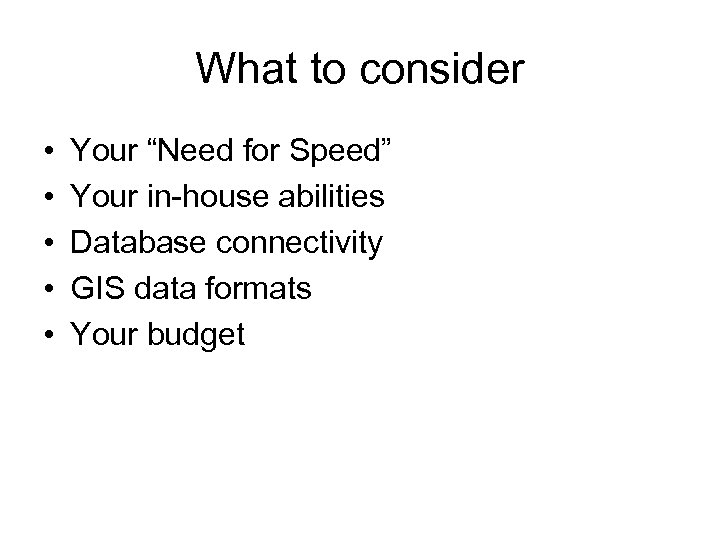 What to consider

• Your “Need for Speed”
• Your in-house abilities
• Database connectivity
• GIS data formats
• Your budget